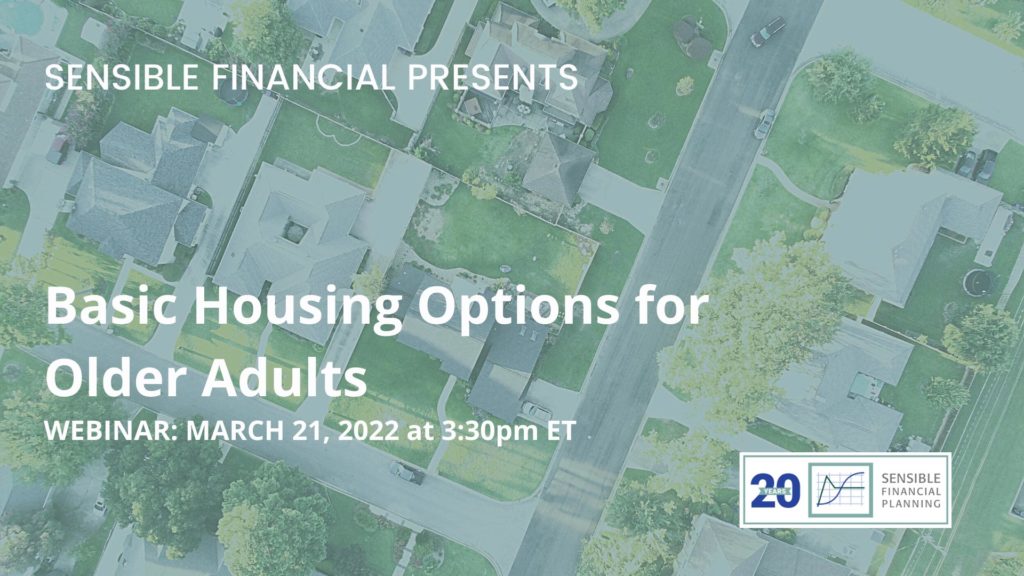 SENSIBLE FINANCIAL PRESENTS

Basic Housing Options for Older Adults

WEBINAR: MARCH 21, 2022 at 3:30pm ET

20 YEARS

SENSIBLE FINANCIAL PLANNING